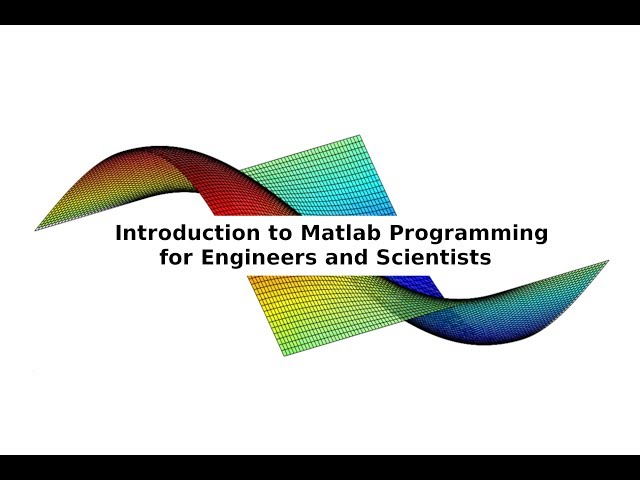 Introduction to Matlab Programming
for Engineers and Scientists